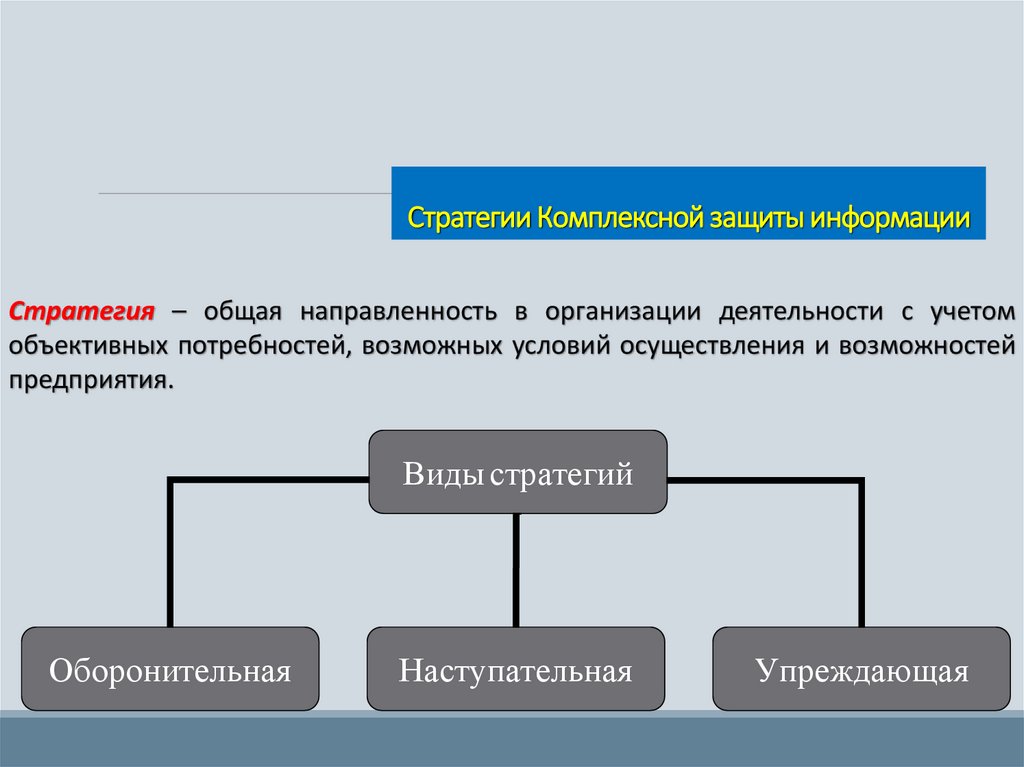 Стратегии Комплексной защиты информации

Стратегия – общая направленность в организации деятельности с учетом объективных потребностей, возможных условий осуществления и возможностей предприятия.

Виды стратегий

Оборонительная

Наступательная

Упреждающая